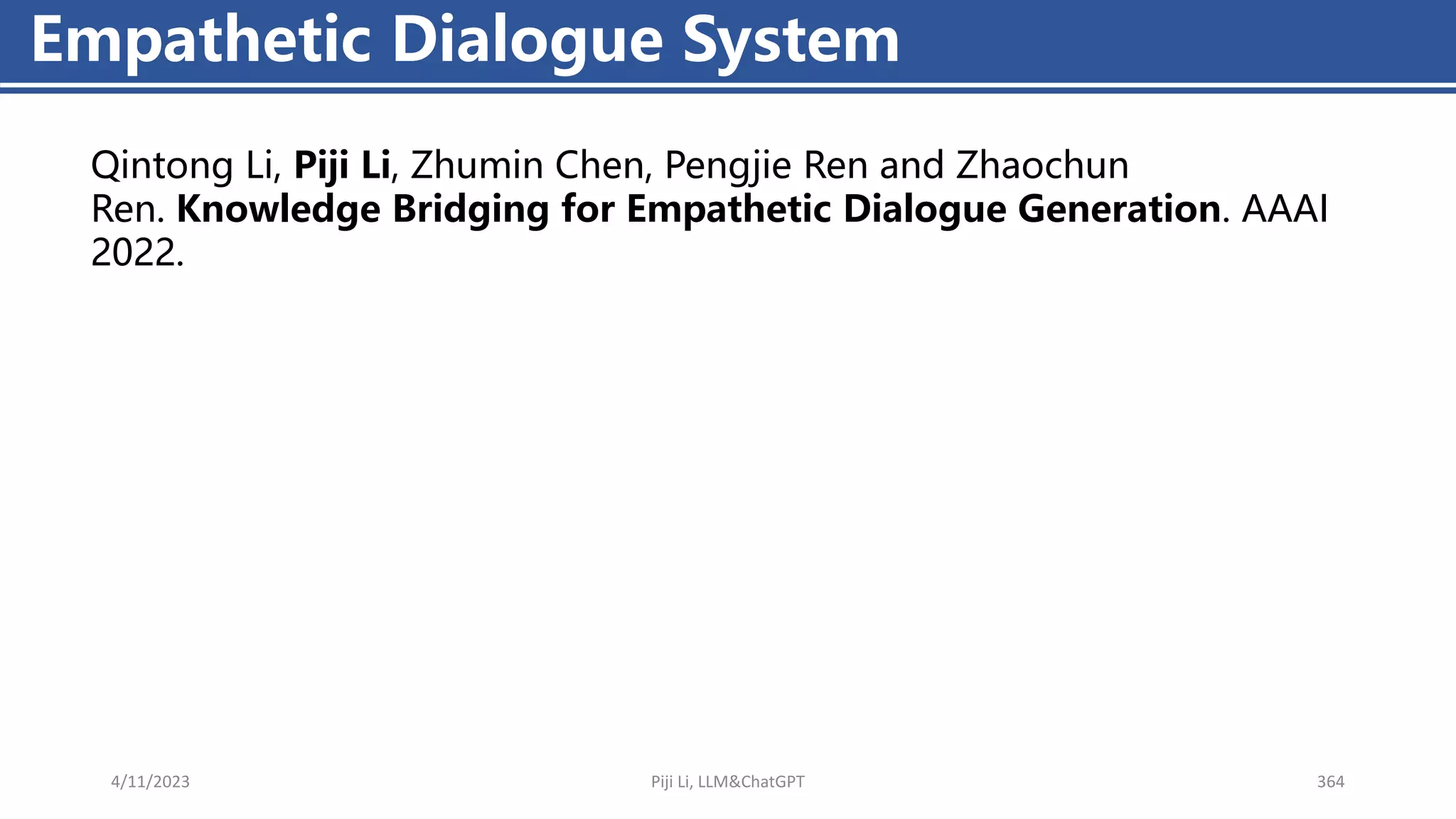 Empathetic Dialogue System

Qintong Li, Piji Li, Zhumin Chen, Pengjie Ren and Zhaochun Ren. Knowledge Bridging for Empathetic Dialogue Generation. AAAI 2022.

4/11/2023

Piji Li, LLM&ChatGPT

364